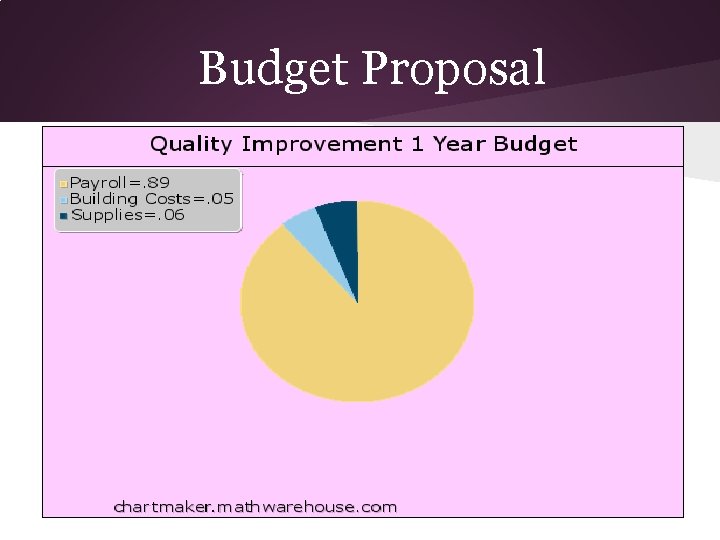 Budget Proposal

Quality Improvement 1 Year Budget

Payroll=.89
Building Costs=.05
Supplies=.06

chartmaker.mathwarehouse.com